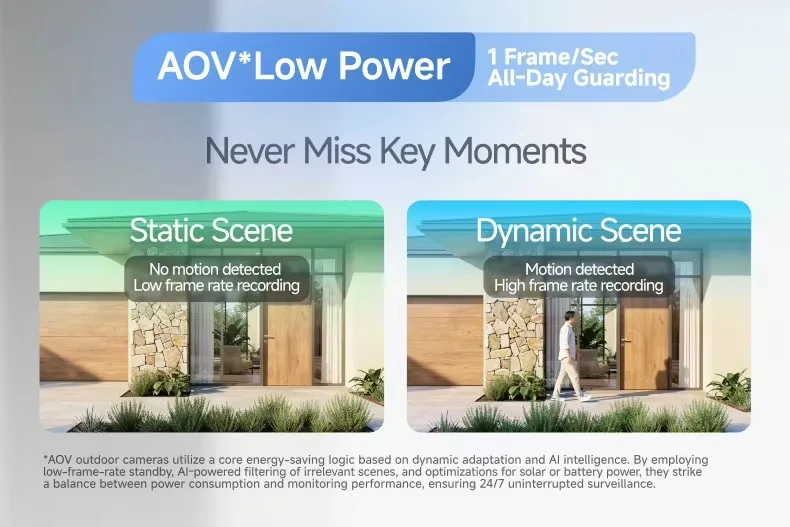 AOV*Low Power

1 Frame/Sec
All-Day Guarding

Never Miss Key Moments

Static Scene

No motion detected
Low frame rate recording

Dynamic Scene

Motion detected
High frame rate recording

*AOV outdoor cameras utilize a core energy-saving logic based on dynamic adaptation and AI intelligence. By employing low-frame-rate standby, AI-powered filtering of irrelevant scenes, and optimizations for solar or battery power, they strike a balance between power consumption and monitoring performance, ensuring 24/7 uninterrupted surveillance.